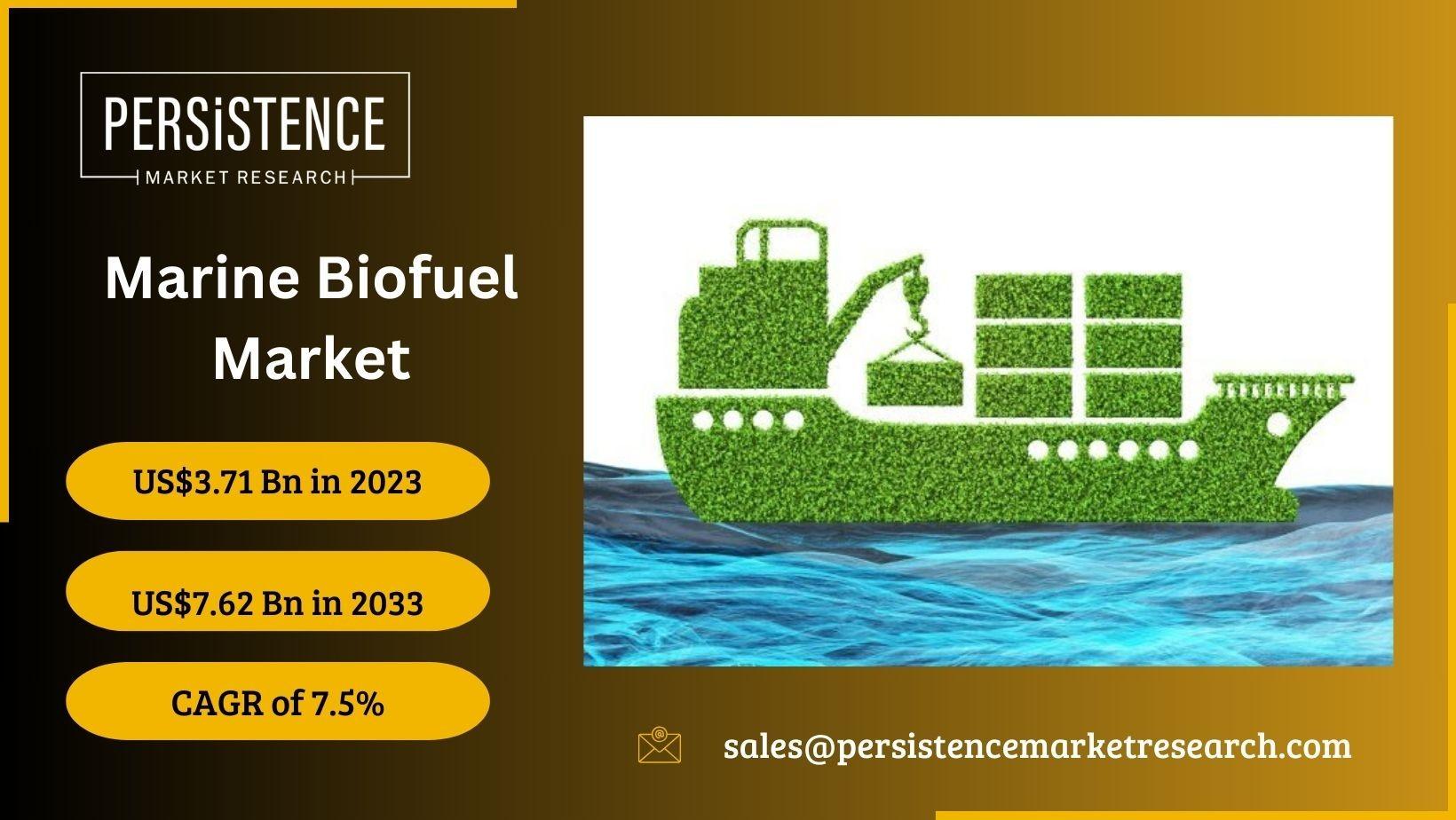 PERSiSTENCE
MARKET RESEARCH

Marine Biofuel Market

US$3.71 Bn in 2023

US$7.62 Bn in 2033

CAGR of 7.5%

sales@persistencemarketresearch.com